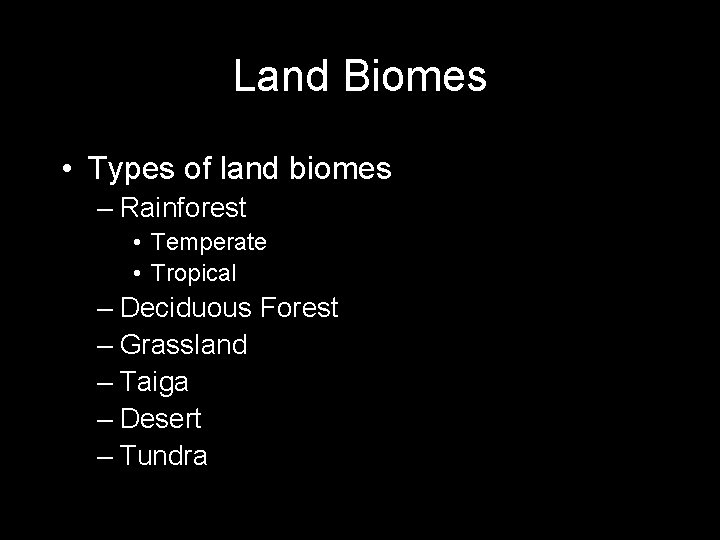 Land Biomes

• Types of land biomes
– Rainforest
• Temperate
• Tropical
– Deciduous Forest
– Grassland
– Taiga
– Desert
– Tundra